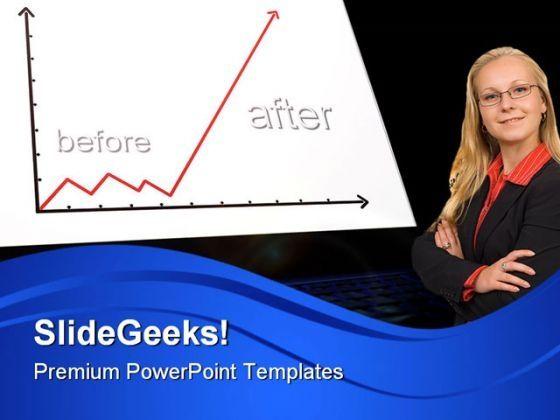 before

after

SlideGeeks!

Premium PowerPoint Templates